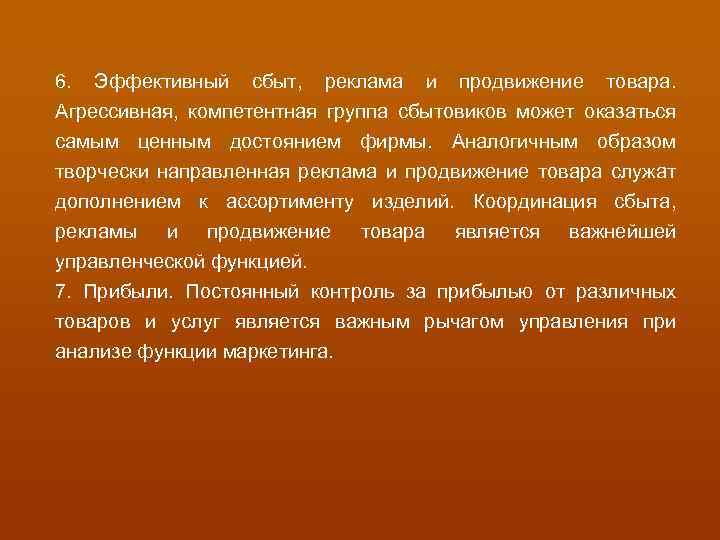 6. Эффективный сбыт, реклама и продвижение товара. Агрессивная, компетентная группа сбытовиков может оказаться самым ценным достоянием фирмы. Аналогичным образом творчески направленная реклама и продвижение товара служат дополнением к ассортименту изделий. Координация сбыта, рекламы и продвижение товара является важнейшей управленческой функцией.
7. Прибыли. Постоянный контроль за прибылью от различных товаров и услуг является важным рычагом управления при анализе функции маркетинга.